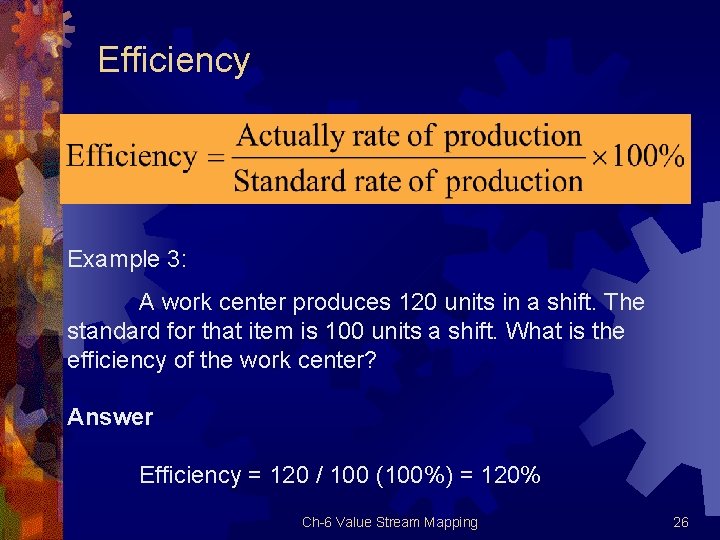 Efficiency

$\text{Efficiency} = \frac{\text{Actually rate of production}}{\text{Standard rate of production}} \times 100\%$

Example 3:

A work center produces 120 units in a shift. The standard for that item is 100 units a shift. What is the efficiency of the work center?

Answer

Efficiency = 120 / 100 (100%) = 120%

Ch-6 Value Stream Mapping

26